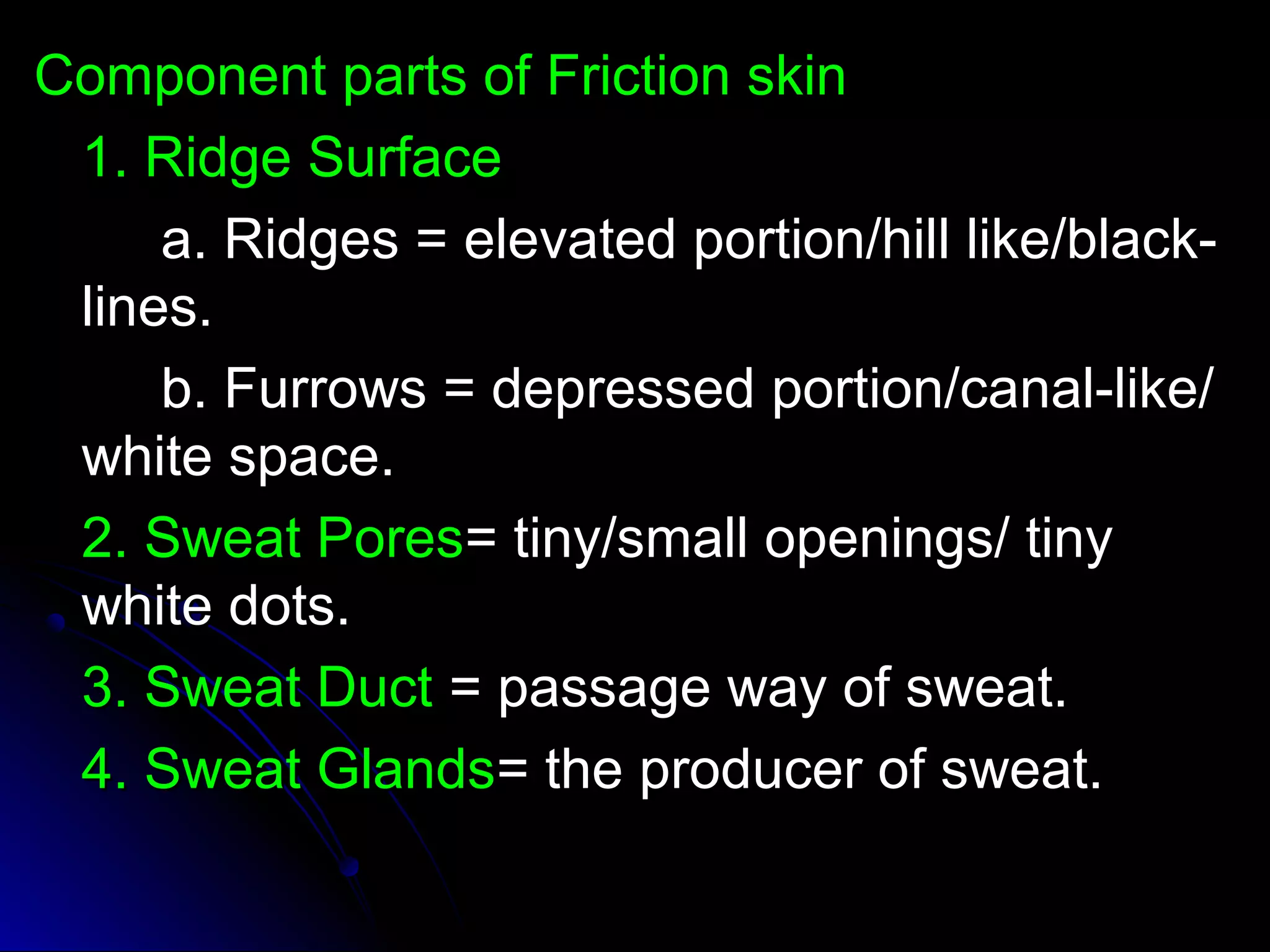 Component parts of Friction skin

1. Ridge Surface

a. Ridges = elevated portion/hill like/black-lines.

b. Furrows = depressed portion/canal-like/ white space.

2. Sweat Pores= tiny/small openings/ tiny white dots.

3. Sweat Duct = passage way of sweat.

4. Sweat Glands= the producer of sweat.